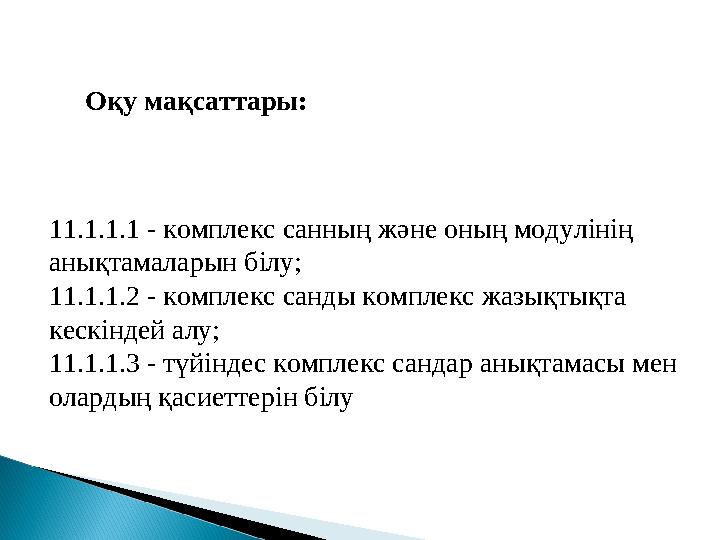 Оқу мақсаттары:

11.1.1.1 - комплекс санның және оның модулінің анықтамаларын білу;
11.1.1.2 - комплекс санды комплекс жазықтықта кескіндей алу;
11.1.1.3 - түйіндес комплекс сандар анықтамасы мен олардың қасиеттерін білу